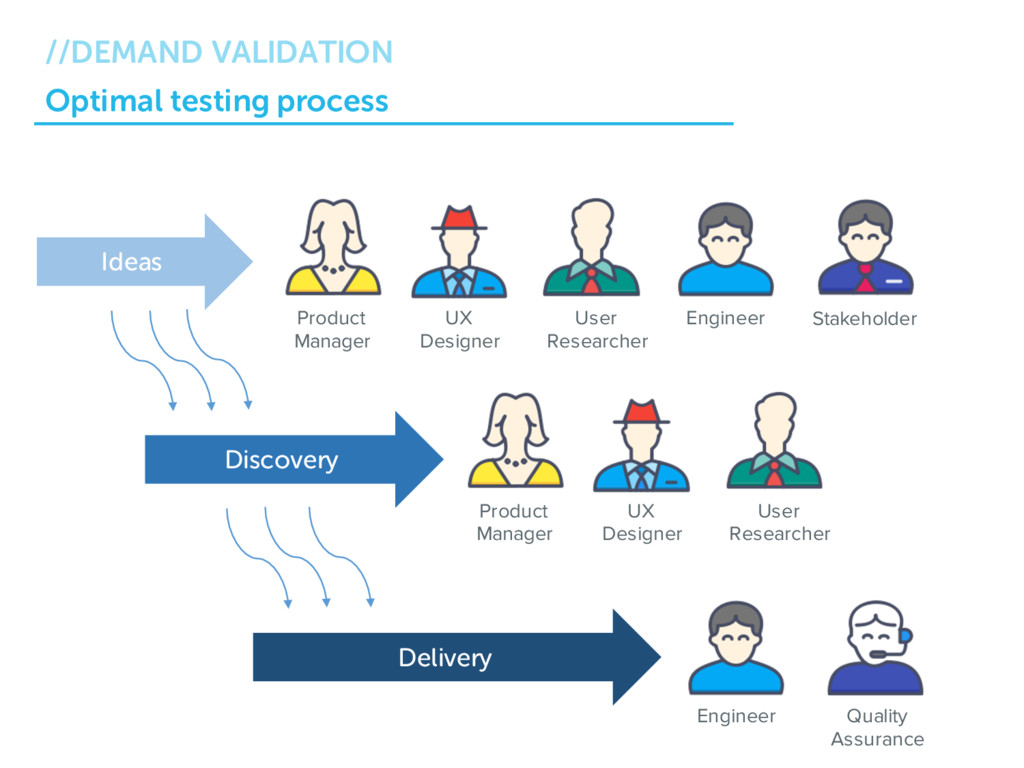 //DEMAND VALIDATION
Optimal testing process

Ideas

Product Manager

UX Designer

User Researcher

Engineer

Stakeholder

Discovery

Product Manager

UX Designer

User Researcher

Delivery

Engineer

Quality Assurance